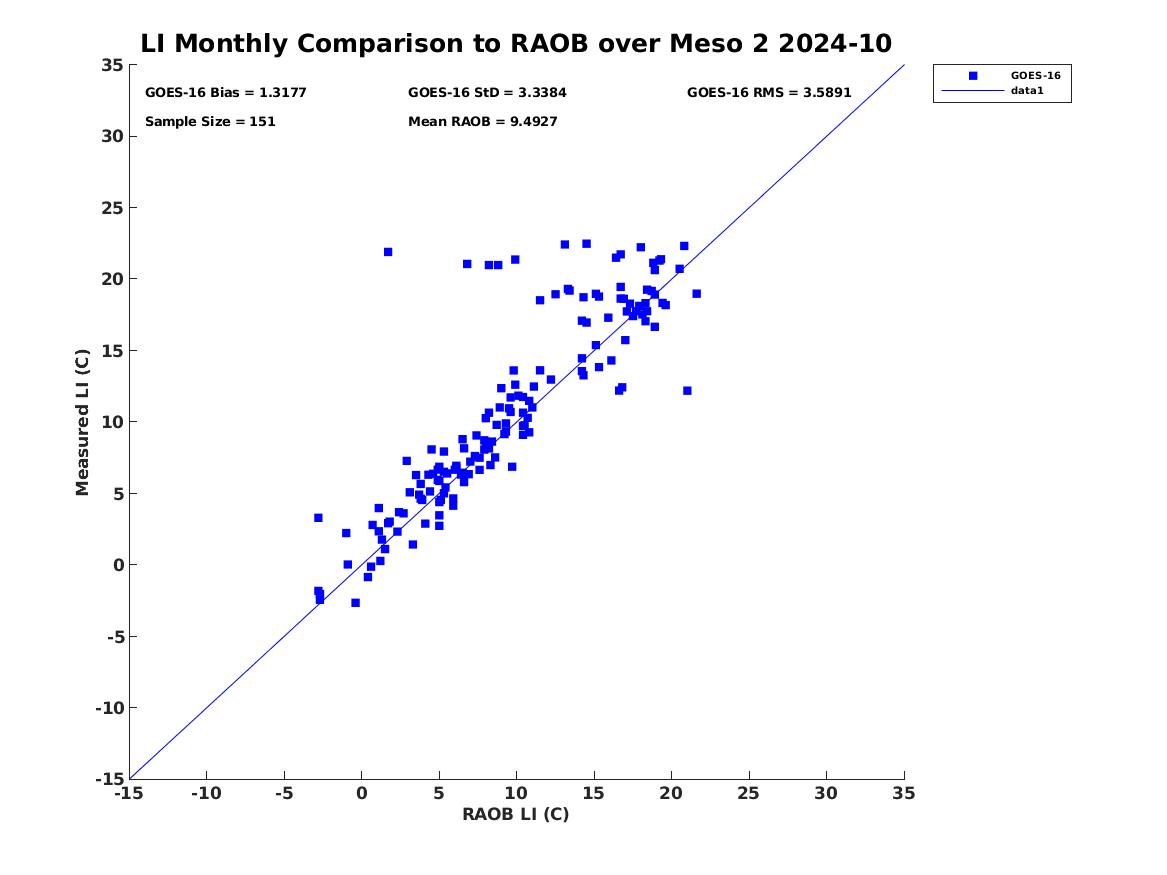 LI Monthly Comparison to RAOB over Meso 2 2024-10

GOES-16 Bias = 1.3177
GOES-16 StD = 3.3384
GOES-16 RMS = 3.5891
Sample Size = 151
Mean RAOB = 9.4927

GOES-16
data1

Measured LI (C)
35
30
25
20
15
10
5
0
-5
-10
-15

-15 -10 -5 0 5 10 15 20 25 30 35
RAOB LI (C)